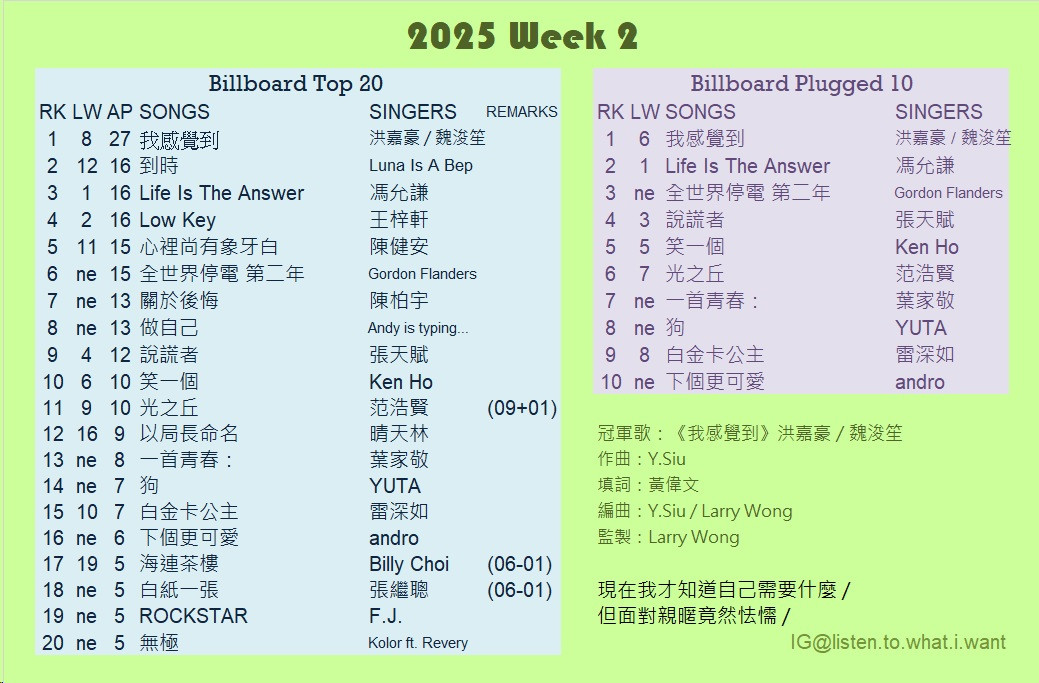 2025 Week 2

Billboard Top 20

| RK | LW | AP | SONGS | SINGERS | REMARKS |
|---|---|---|---|---|---|
| 1 | 8 | 27 | 我感覺到 | 洪嘉豪 / 魏浚笙 | |
| 2 | 12 | 16 | 到時 | Luna Is A Bep | |
| 3 | 1 | 16 | Life Is The Answer | 馮允謙 | |
| 4 | 2 | 16 | Low Key | 王梓軒 | |
| 5 | 11 | 15 | 心裡尚有象牙白 | 陳健安 | |
| 6 | ne | 15 | 全世界停電 第二年 | Gordon Flanders | |
| 7 | ne | 13 | 關於後悔 | 陳柏宇 | |
| 8 | ne | 13 | 做自己 | Andy is typing... | |
| 9 | 4 | 12 | 說謊者 | 張天賦 | |
| 10 | 6 | 10 | 笑一個 | Ken Ho | |
| 11 | 9 | 10 | 光之丘 | 范浩賢 | (09+01) |
| 12 | 16 | 9 | 以局長命名 | 晴天林 | |
| 13 | ne | 8 | 一首青春： | 葉家敬 | |
| 14 | ne | 7 | 狗 | YUTA | |
| 15 | 10 | 7 | 白金卡公主 | 雷深如 | |
| 16 | ne | 6 | 下個更可愛 | andro | |
| 17 | 19 | 5 | 海連茶樓 | Billy Choi | (06-01) |
| 18 | ne | 5 | 白紙一張 | 張繼聰 | (06-01) |
| 19 | ne | 5 | ROCKSTAR | F.J. | |
| 20 | ne | 5 | 無極 | Kolor ft. Revery | |

Billboard Plugged 10

| RK | LW | SONGS | SINGERS |
|---|---|---|---|
| 1 | 6 | 我感覺到 | 洪嘉豪 / 魏浚笙 |
| 2 | 1 | Life Is The Answer | 馮允謙 |
| 3 | ne | 全世界停電 第二年 | Gordon Flanders |
| 4 | 3 | 說謊者 | 張天賦 |
| 5 | 5 | 笑一個 | Ken Ho |
| 6 | 7 | 光之丘 | 范浩賢 |
| 7 | ne | 一首青春： | 葉家敬 |
| 8 | ne | 狗 | YUTA |
| 9 | 8 | 白金卡公主 | 雷深如 |
| 10 | ne | 下個更可愛 | andro |

冠軍歌：《我感覺到》洪嘉豪 / 魏浚笙
作曲：Y.Siu
填詞：黃偉文
編曲：Y.Siu / Larry Wong
監製：Larry Wong

現在我才知道自己需要什麼 /
但面對親暱竟然怯懦 /

IG@listen.to.what.i.want